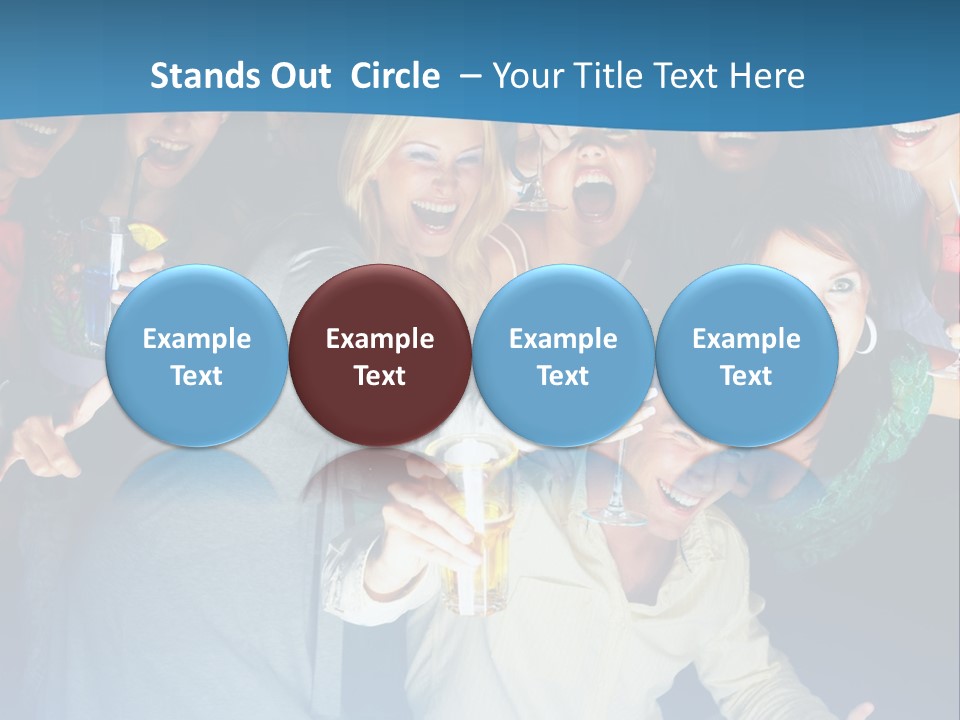 Stands Out Circle – Your Title Text Here

Example Text

Example Text

Example Text

Example Text